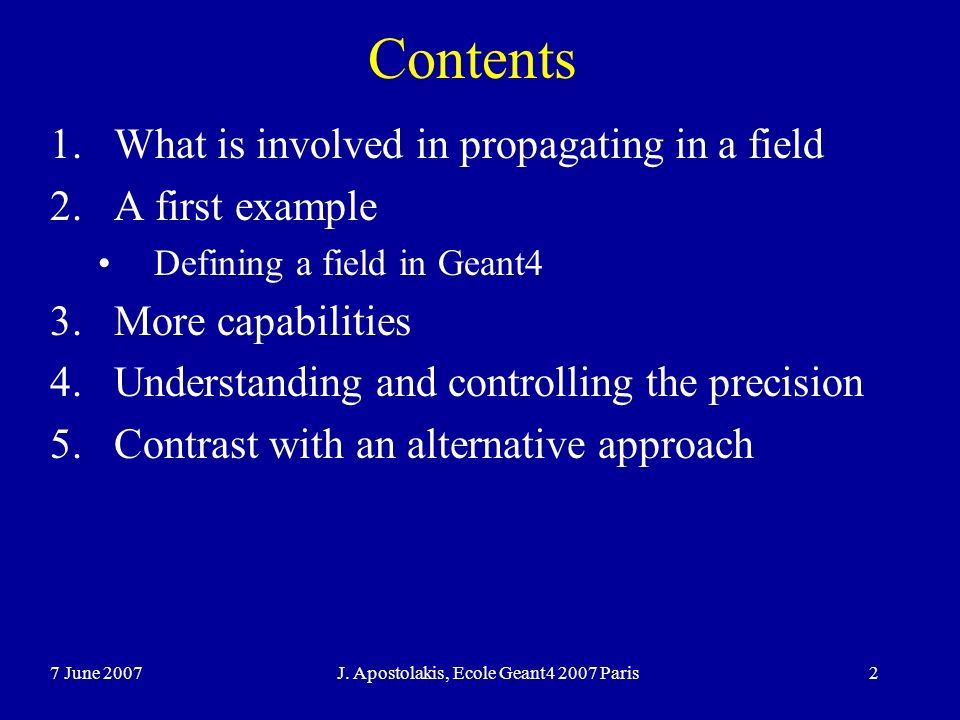 Contents

1. What is involved in propagating in a field
2. A first example
 • Defining a field in Geant4
3. More capabilities
4. Understanding and controlling the precision
5. Contrast with an alternative approach

7 June 2007 J. Apostolakis, Ecole Geant4 2007 Paris 2